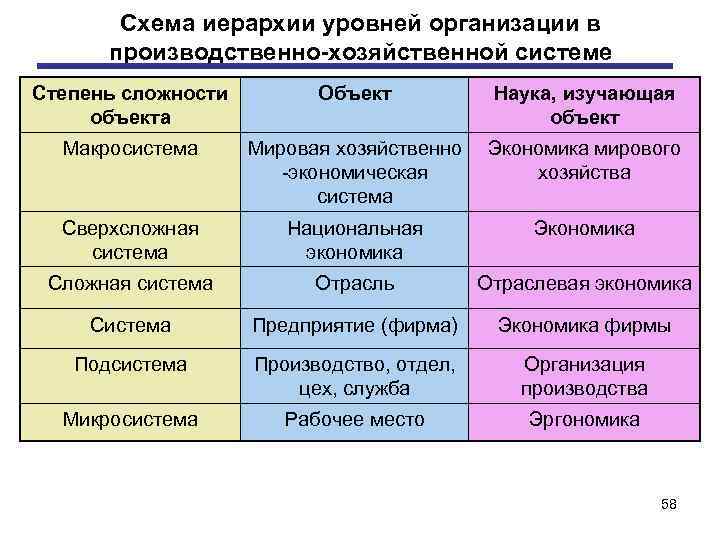 Схема иерархии уровней организации в производственно-хозяйственной системе

| Степень сложности объекта | Объект | Наука, изучающая объект |
|---|---|---|
| Макросистема | Мировая хозяйственно -экономическая система | Экономика мирового хозяйства |
| Сверхсложная система | Национальная экономика | Экономика |
| Сложная система | Отрасль | Отраслевая экономика |
| Система | Предприятие (фирма) | Экономика фирмы |
| Подсистема | Производство, отдел, цех, служба | Организация производства |
| Микросистема | Рабочее место | Эргономика |

58